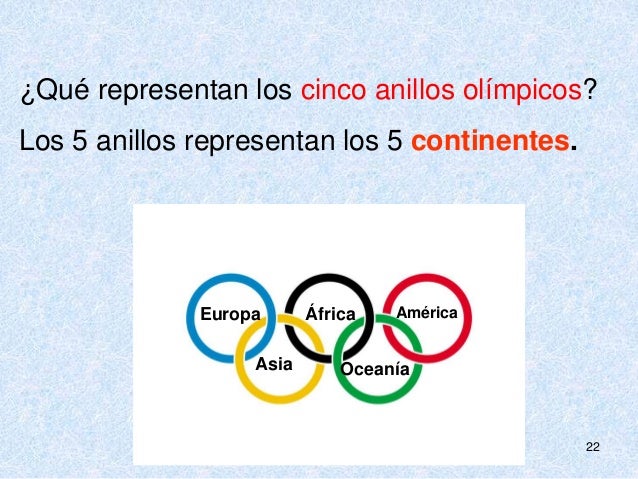 ¿Qué representan los cinco anillos olímpicos?

Los 5 anillos representan los 5 continentes.

Europa
África
América
Asia
Oceanía

22